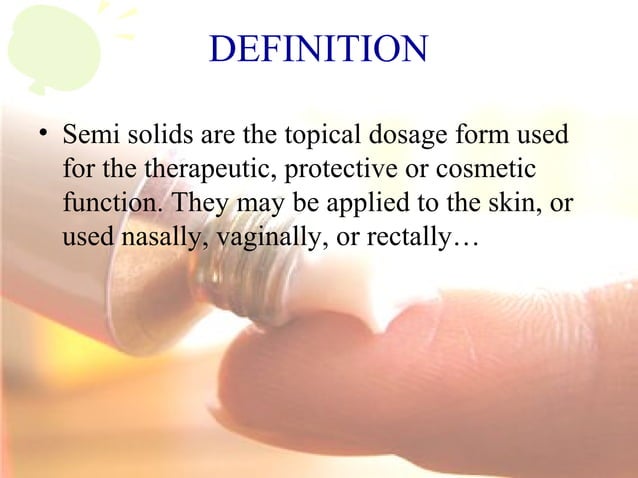 DEFINITION

• Semi solids are the topical dosage form used for the therapeutic, protective or cosmetic function. They may be applied to the skin, or used nasally, vaginally, or rectally…